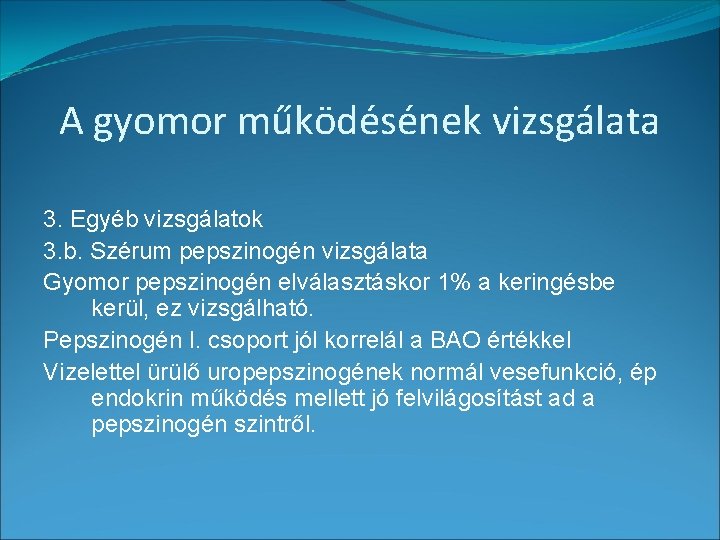 A gyomor működésének vizsgálata

3. Egyéb vizsgálatok

3.b. Szérum pepszinogén vizsgálata

Gyomor pepszinogén elválasztáskor 1% a keringésbe kerül, ez vizsgálható.

Pepszinogén I. csoport jól korrelál a BAO értékkel

Vizelettel ürülő uropepszinogének normál vesefunkció, ép endokrin működés mellett jó felvilágosítást ad a pepszinogén szintről.